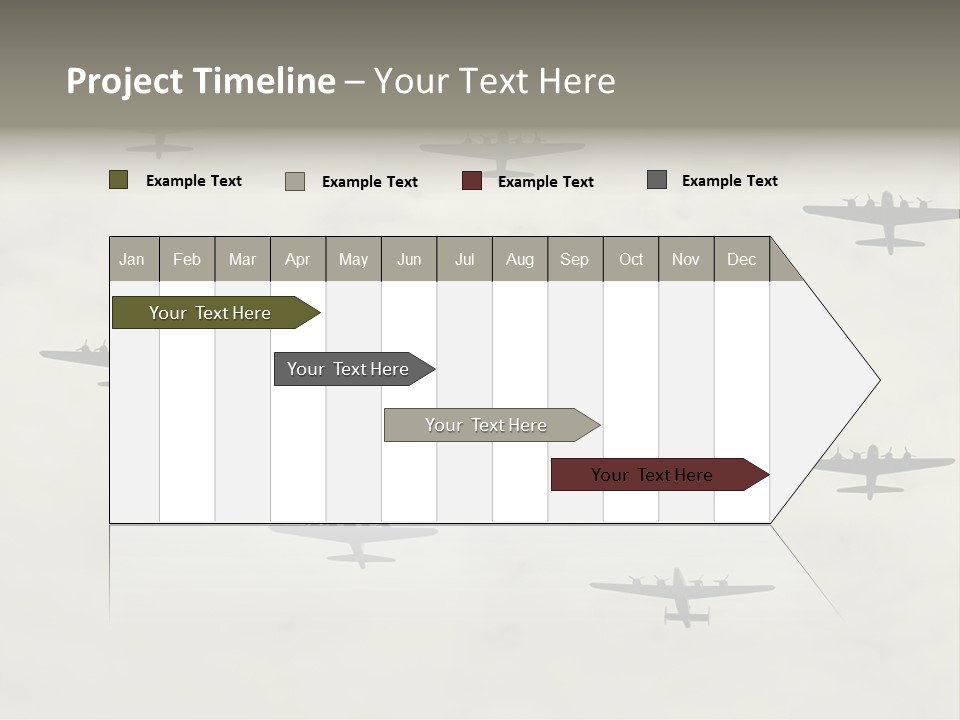 Project Timeline – Your Text Here

Example Text Example Text Example Text Example Text

| Jan | Feb | Mar | Apr | May | Jun | Jul | Aug | Sep | Oct | Nov | Dec |
|---|---|---|---|---|---|---|---|---|---|---|---|

Your Text Here

Your Text Here

Your Text Here

Your Text Here